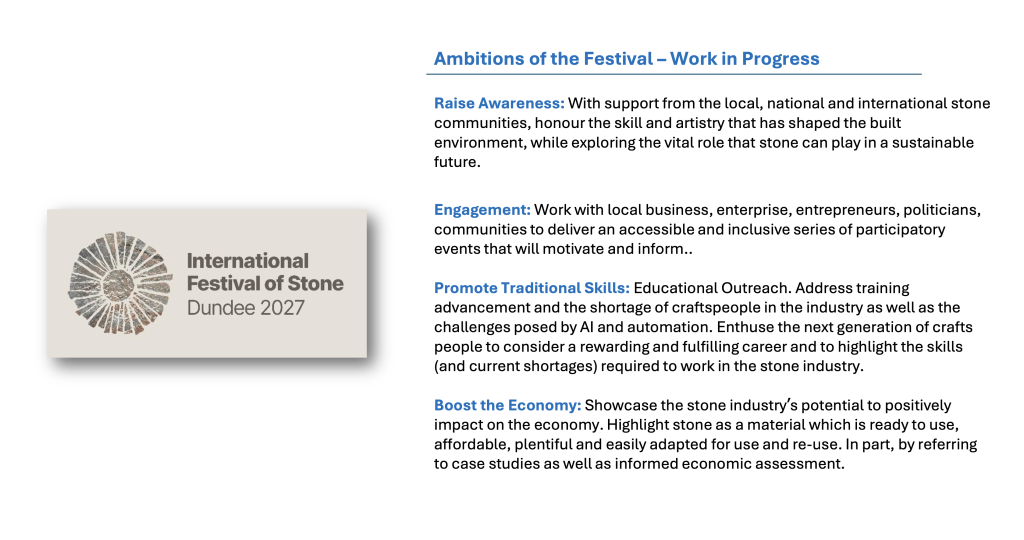 International Festival of Stone
Dundee 2027

Ambitions of the Festival – Work in Progress

Raise Awareness: With support from the local, national and international stone communities, honour the skill and artistry that has shaped the built environment, while exploring the vital role that stone can play in a sustainable future.

Engagement: Work with local business, enterprise, entrepreneurs, politicians, communities to deliver an accessible and inclusive series of participatory events that will motivate and inform..

Promote Traditional Skills: Educational Outreach. Address training advancement and the shortage of craftspeople in the industry as well as the challenges posed by AI and automation. Enthuse the next generation of crafts people to consider a rewarding and fulfilling career and to highlight the skills (and current shortages) required to work in the stone industry.

Boost the Economy: Showcase the stone industry's potential to positively impact on the economy. Highlight stone as a material which is ready to use, affordable, plentiful and easily adapted for use and re-use. In part, by referring to case studies as well as informed economic assessment.